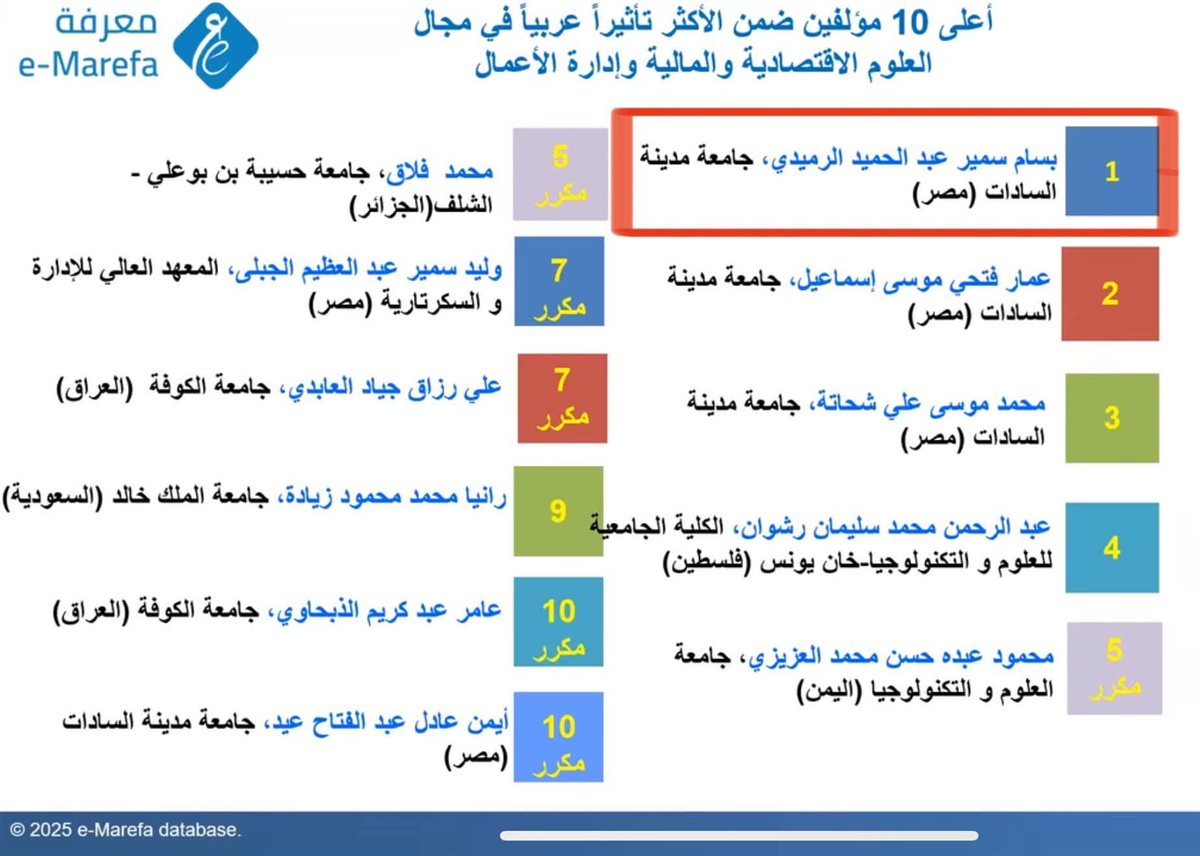 معرفة
e-Marefa

أعلى 10 مؤلفين ضمن الأكثر تأثيراً عربياً في مجال العلوم الاقتصادية والمالية وإدارة الأعمال

1
بسام سمير عبد الحميد الرميدي، جامعة مدينة السادات (مصر)

2
عمار فتحي موسى إسماعيل، جامعة مدينة السادات (مصر)

3
محمد موسى علي شحاتة، جامعة مدينة السادات (مصر)

4
عبد الرحمن محمد سليمان رشوان، الكلية الجامعية للعلوم و التكنولوجيا-خان يونس (فلسطين)

5
مكرر
محمود عبده حسن محمد العزيزي، جامعة العلوم و التكنولوجيا (اليمن)

5
مكرر
محمد فلاق، جامعة حسيبة بن بوعلي - الشلف(الجزائر)

7
مكرر
وليد سمير عبد العظيم الجبلى، المعهد العالي للإدارة و السكرتارية (مصر)

7
مكرر
علي رزاق جياد العابدي، جامعة الكوفة (العراق)

9
رانيا محمد محمود زيادة، جامعة الملك خالد (السعودية)

10
مكرر
عامر عبد كريم الذبحاوي، جامعة الكوفة (العراق)

10
مكرر
أيمن عادل عبد الفتاح عيد، جامعة مدينة السادات (مصر)

© 2025 e-Marefa database.